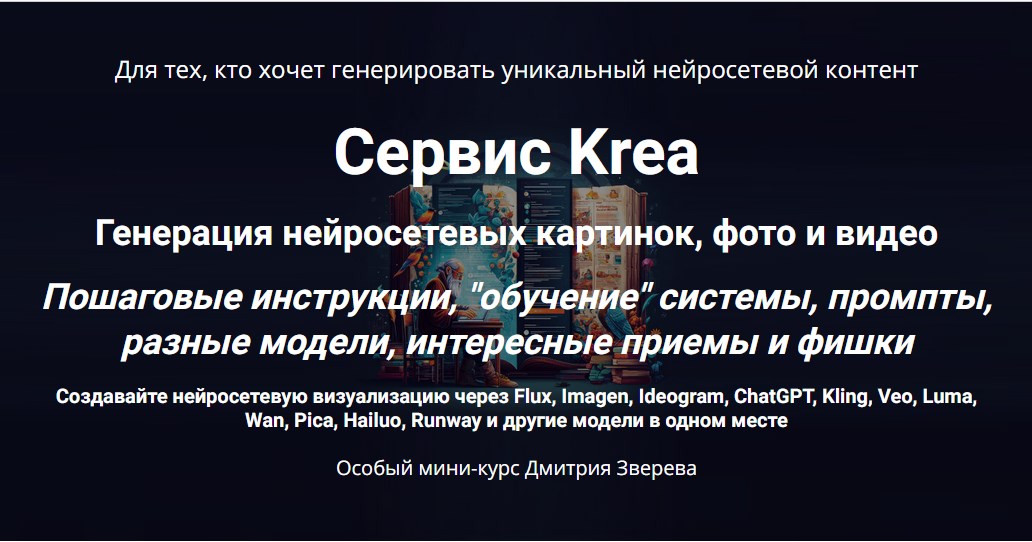 Для тех, кто хочет генерировать уникальный нейросетевой контент

Сервис Krea

Генерация нейросетевых картинок, фото и видео

Пошаговые инструкции, "обучение" системы, промпты, разные модели, интересные приемы и фишки

Создавайте нейросетевую визуализацию через Flux, Imagen, Ideogram, ChatGPT, Kling, Veo, Luma, Wan, Pica, Hailuo, Runway и другие модели в одном месте

Особый мини-курс Дмитрия Зверева